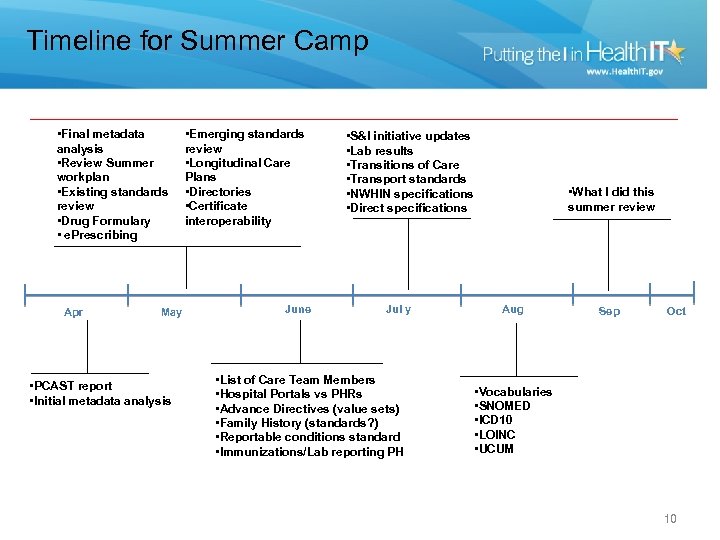 Timeline for Summer Camp

Putting the I in Health IT
www.HealthIT.gov

•Final metadata analysis
•Review Summer workplan
•Existing standards review
•Drug Formulary
• ePrescribing

•Emerging standards review
•Longitudinal Care Plans
•Directories
•Certificate interoperability

•S&I initiative updates
•Lab results
•Transitions of Care
•Transport standards
•NWHIN specifications
•Direct specifications

•What I did this summer review

Apr May June July Aug Sep Oct

•PCAST report
•Initial metadata analysis

•List of Care Team Members
•Hospital Portals vs PHRs
•Advance Directives (value sets)
•Family History (standards?)
•Reportable conditions standard
•Immunizations/Lab reporting PH

•Vocabularies
•SNOMED
•ICD10
•LOINC
•UCUM

10